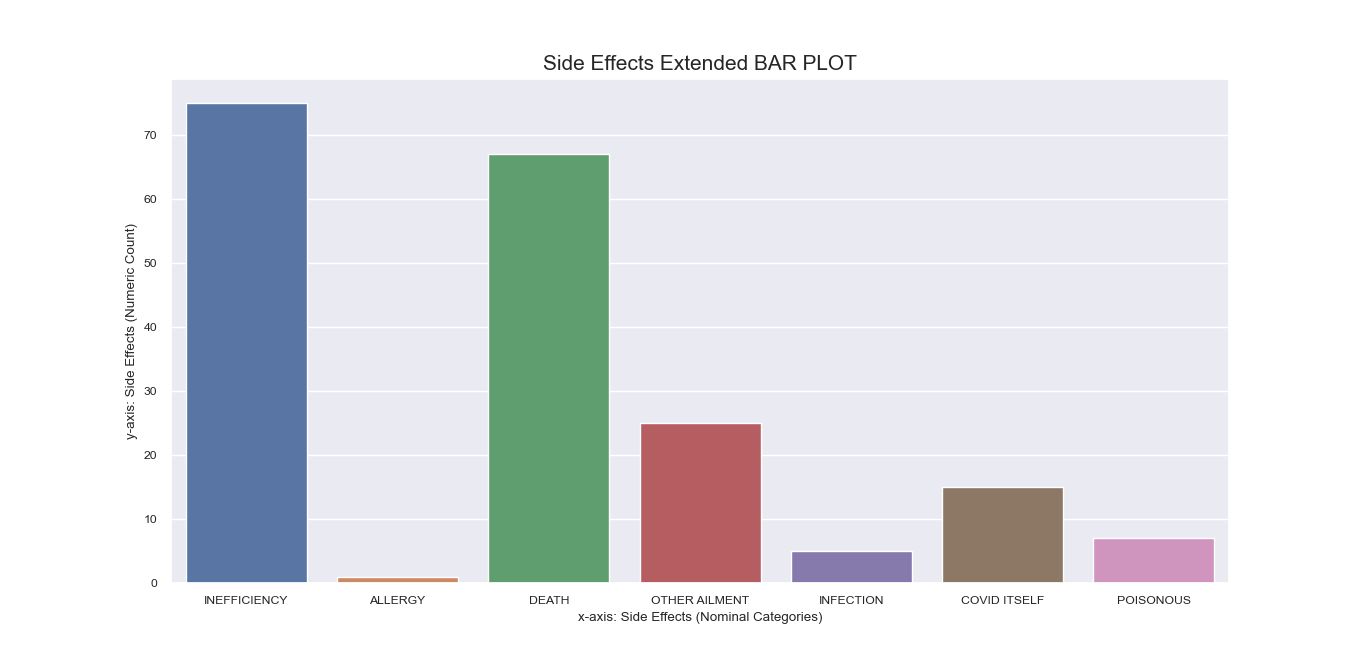 Side Effects Extended BAR PLOT

y-axis: Side Effects (Numeric Count)

70
60
50
40
30
20
10
0

INEFFICIENCY
ALLERGY
DEATH
OTHER AILMENT
INFECTION
COVID ITSELF
POISONOUS

x-axis: Side Effects (Nominal Categories)